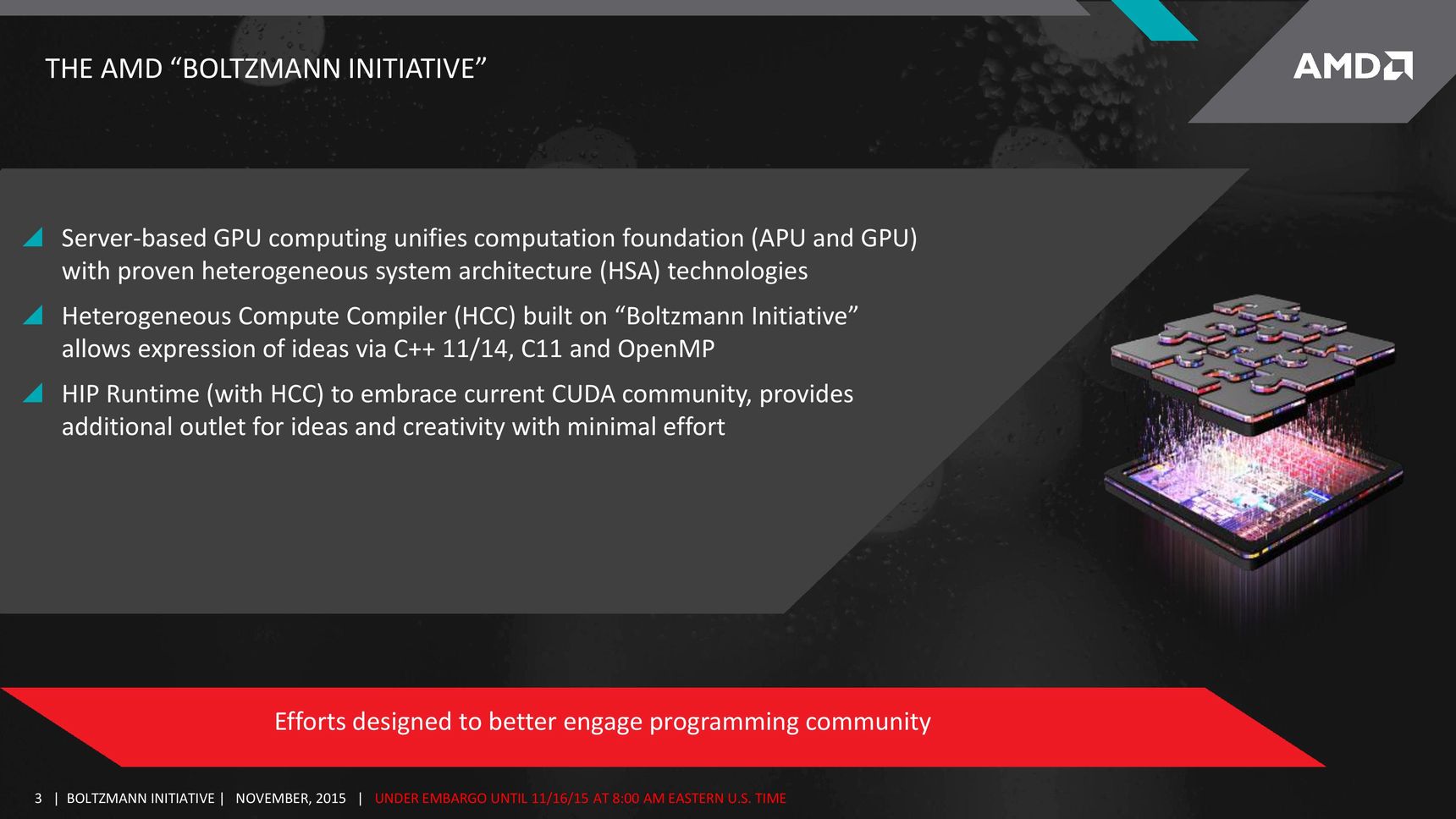 THE AMD “BOLTZMANN INITIATIVE”

AMD

Server-based GPU computing unifies computation foundation (APU and GPU) with proven heterogeneous system architecture (HSA) technologies

Heterogeneous Compute Compiler (HCC) built on “Boltzmann Initiative” allows expression of ideas via C++ 11/14, C11 and OpenMP

HIP Runtime (with HCC) to embrace current CUDA community, provides additional outlet for ideas and creativity with minimal effort

Efforts designed to better engage programming community

3 | BOLTZMANN INITIATIVE | NOVEMBER, 2015 | UNDER EMBARGO UNTIL 11/16/15 AT 8:00 AM EASTERN U.S. TIME